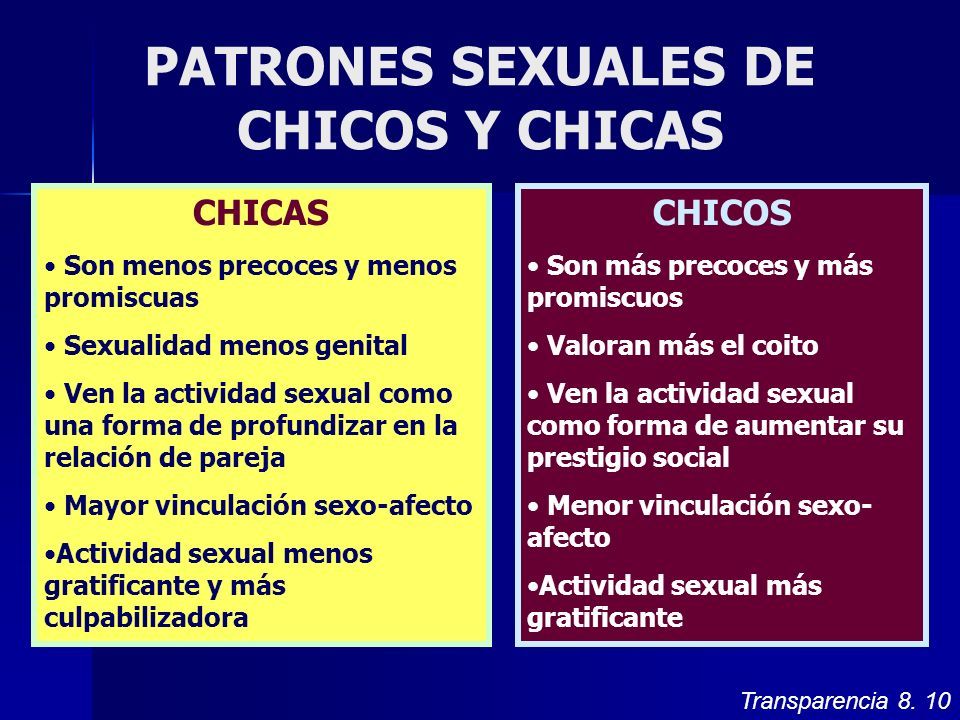 PATRONES SEXUALES DE CHICOS Y CHICAS

CHICAS

• Son menos precoces y menos promiscuas

• Sexualidad menos genital

• Ven la actividad sexual como una forma de profundizar en la relación de pareja

• Mayor vinculación sexo-afecto

•Actividad sexual menos gratificante y más culpabilizadora

CHICOS

• Son más precoces y más promiscuos

• Valoran más el coito

• Ven la actividad sexual como forma de aumentar su prestigio social

• Menor vinculación sexo-afecto

•Actividad sexual más gratificante

Transparencia 8. 10